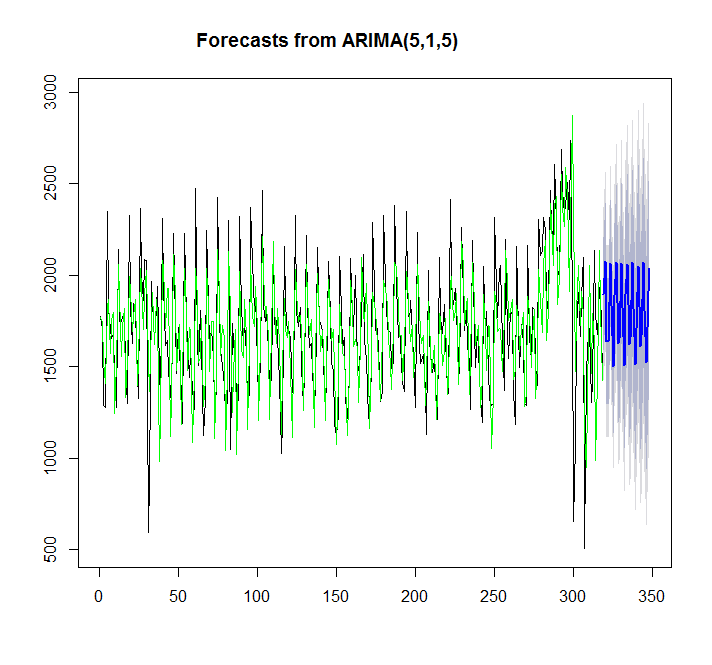 Forecasts from ARIMA(5,1,5)

3000
2500
2000
1500
1000
500

0
50
100
150
200
250
300
350